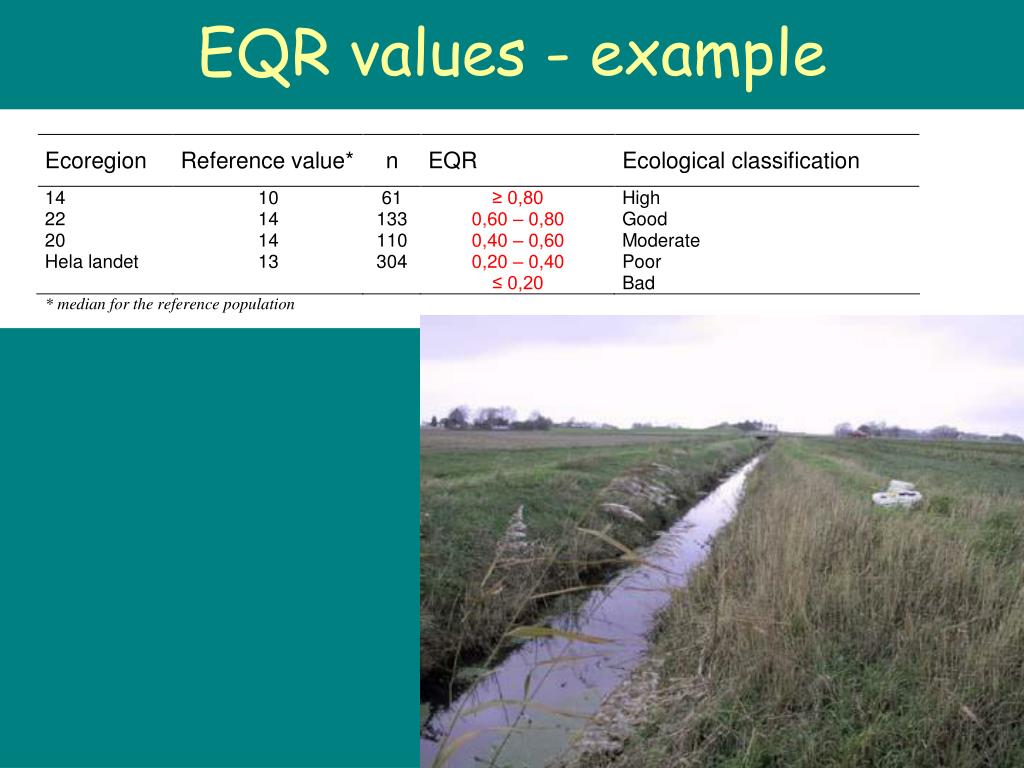 EQR values - example

| Ecoregion | Reference value* | n | EQR | Ecological classification |
|---|---|---|---|---|
| 14 | 10 | 61 | ≥ 0,80 | High |
| 22 | 14 | 133 | 0,60 – 0,80 | Good |
| 20 | 14 | 110 | 0,40 – 0,60 | Moderate |
| Hela landet | 13 | 304 | 0,20 – 0,40 | Poor |
| | | | ≤ 0,20 | Bad |

* median for the reference population